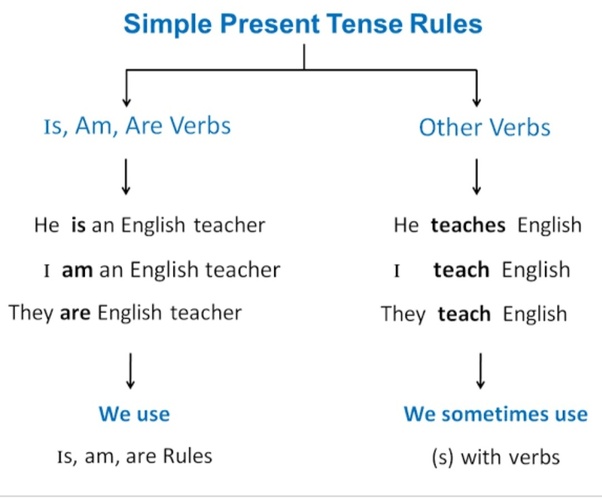 Simple Present Tense Rules

Is, Am, Are Verbs

He is an English teacher

I am an English teacher

They are English teacher

We use

Is, am, are Rules

Other Verbs

He teaches English

I teach English

They teach English

We sometimes use

(s) with verbs